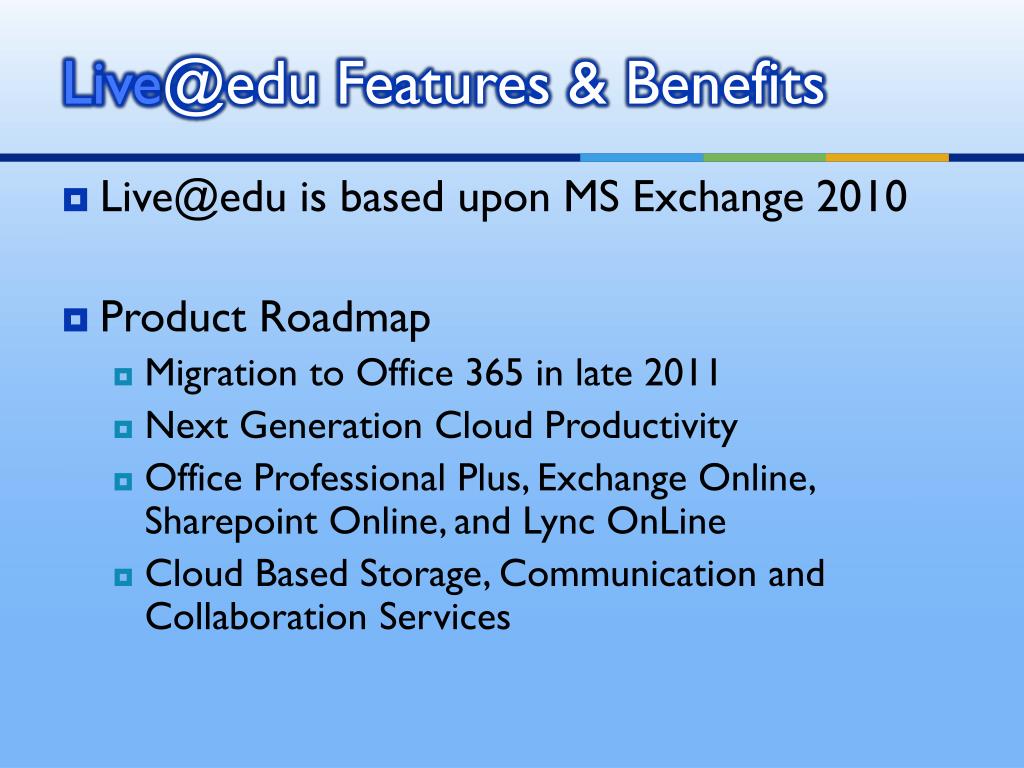 Live@edu Features & Benefits

Live@edu is based upon MS Exchange 2010

Product Roadmap

Migration to Office 365 in late 2011

Next Generation Cloud Productivity

Office Professional Plus, Exchange Online, Sharepoint Online, and Lync OnLine

Cloud Based Storage, Communication and Collaboration Services